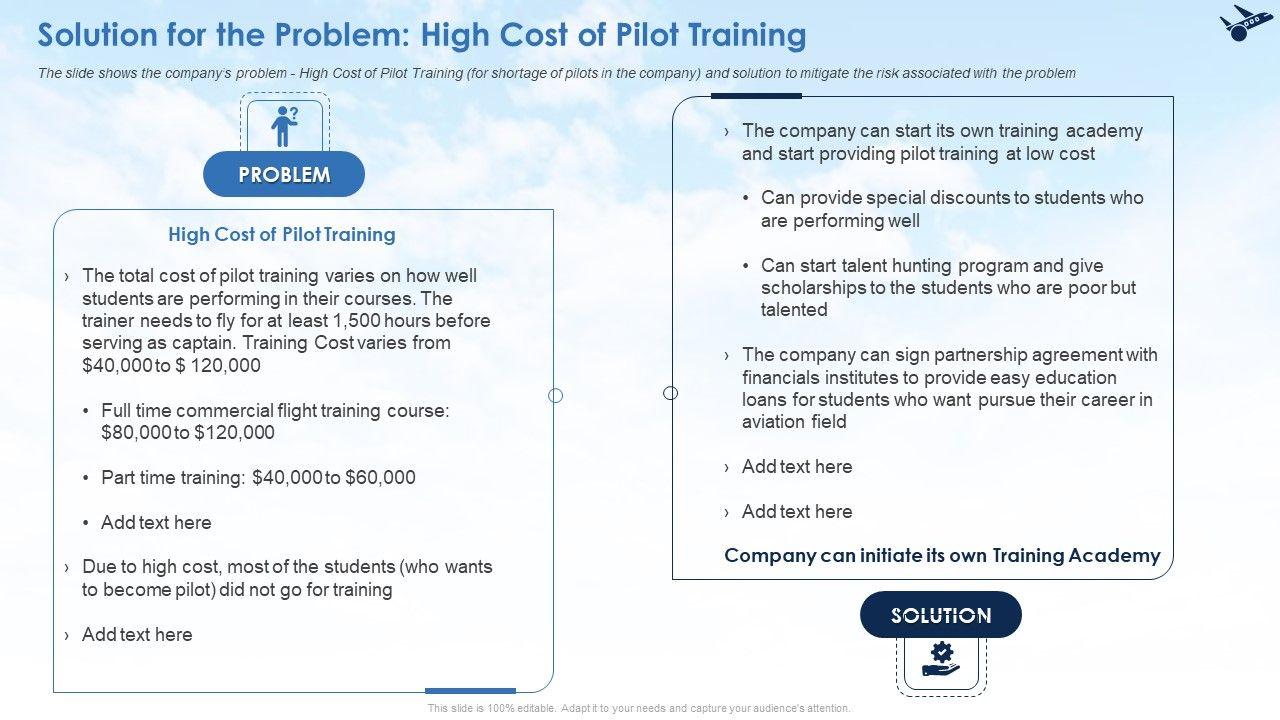 Solution for the Problem: High Cost of Pilot Training

The slide shows the company's problem - High Cost of Pilot Training (for shortage of pilots in the company) and solution to mitigate the risk associated with the problem

PROBLEM

High Cost of Pilot Training

› The total cost of pilot training varies on how well students are performing in their courses. The trainer needs to fly for at least 1,500 hours before serving as captain. Training Cost varies from $40,000 to $ 120,000

• Full time commercial flight training course: $80,000 to $120,000

• Part time training: $40,000 to $60,000

• Add text here

› Due to high cost, most of the students (who wants to become pilot) did not go for training

› Add text here

› The company can start its own training academy and start providing pilot training at low cost

• Can provide special discounts to students who are performing well

• Can start talent hunting program and give scholarships to the students who are poor but talented

› The company can sign partnership agreement with financials institutes to provide easy education loans for students who want pursue their career in aviation field

› Add text here

› Add text here

Company can initiate its own Training Academy

SOLUTION

This slide is 100% editable. Adapt it to your needs and capture your audience's attention.